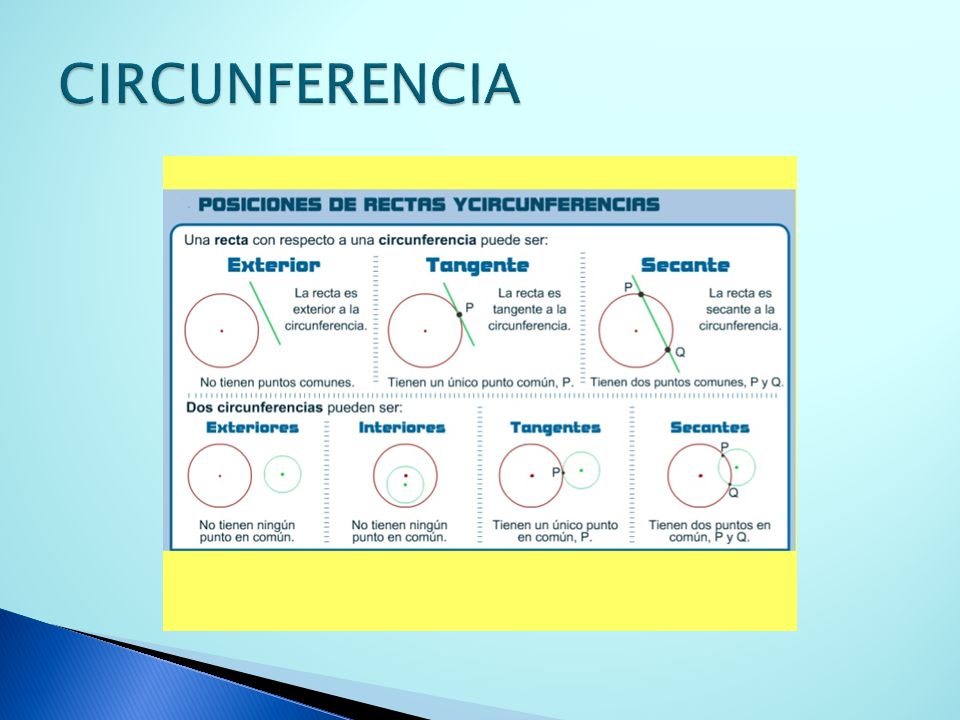 CIRCUNFERENCIA

POSICIONES DE RECTAS YCIRCUNFERENCIAS

Una recta con respecto a una circunferencia puede ser:

Exterior

La recta es exterior a la circunferencia.

No tienen puntos comunes.

Tangente

P

La recta es tangente a la circunferencia.

Tienen un único punto común, P.

Secante

P

Q

La recta es secante a la circunferencia.

Tienen dos puntos comunes, P y Q.

Dos circunferencias pueden ser:

Exteriores

No tienen ningún punto en común.

Interiores

No tienen ningún punto en común.

Tangentes

P

Tienen un único punto en común, P.

Secantes

P

Q

Tienen dos puntos en común, P y Q.